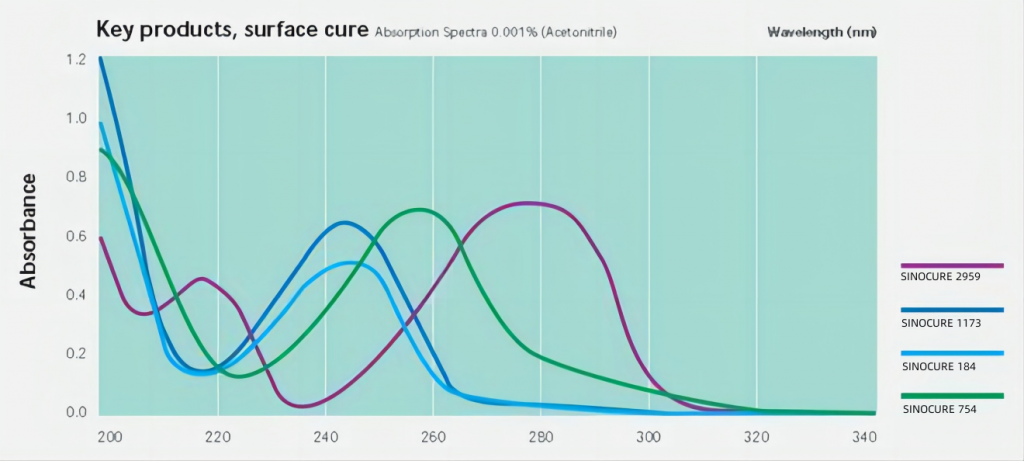 Key products, surface cure Absorption Spectra 0.001% (Acetonitrile)

Wavelength (nm)

Absorbance

1.2
1.0
0.8
0.6
0.4
0.2
0.0

200 220 240 260 280 300 320 340

SINOCURE 2959
SINOCURE 1173
SINOCURE 184
SINOCURE 754